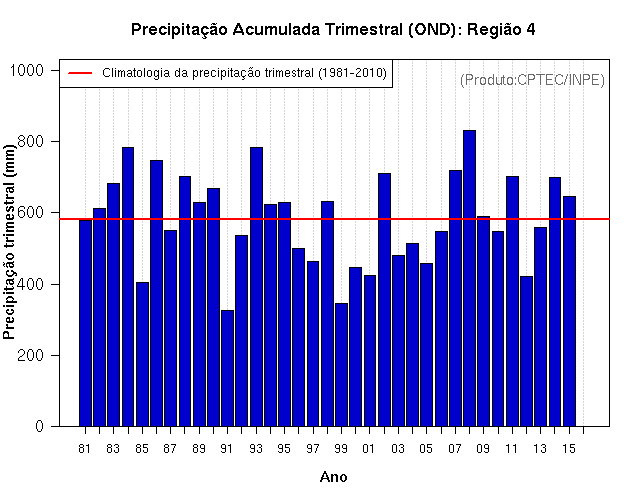 Precipitação Acumulada Trimestral (OND): Região 4

Climatologia da precipitação trimestral (1981-2010)

(Produto:CPTEC/INPE)

Precipitação trimestral (mm)

1000
800
600
400
200
0

81 83 85 87 89 91 93 95 97 99 01 03 05 07 09 11 13 15

Ano